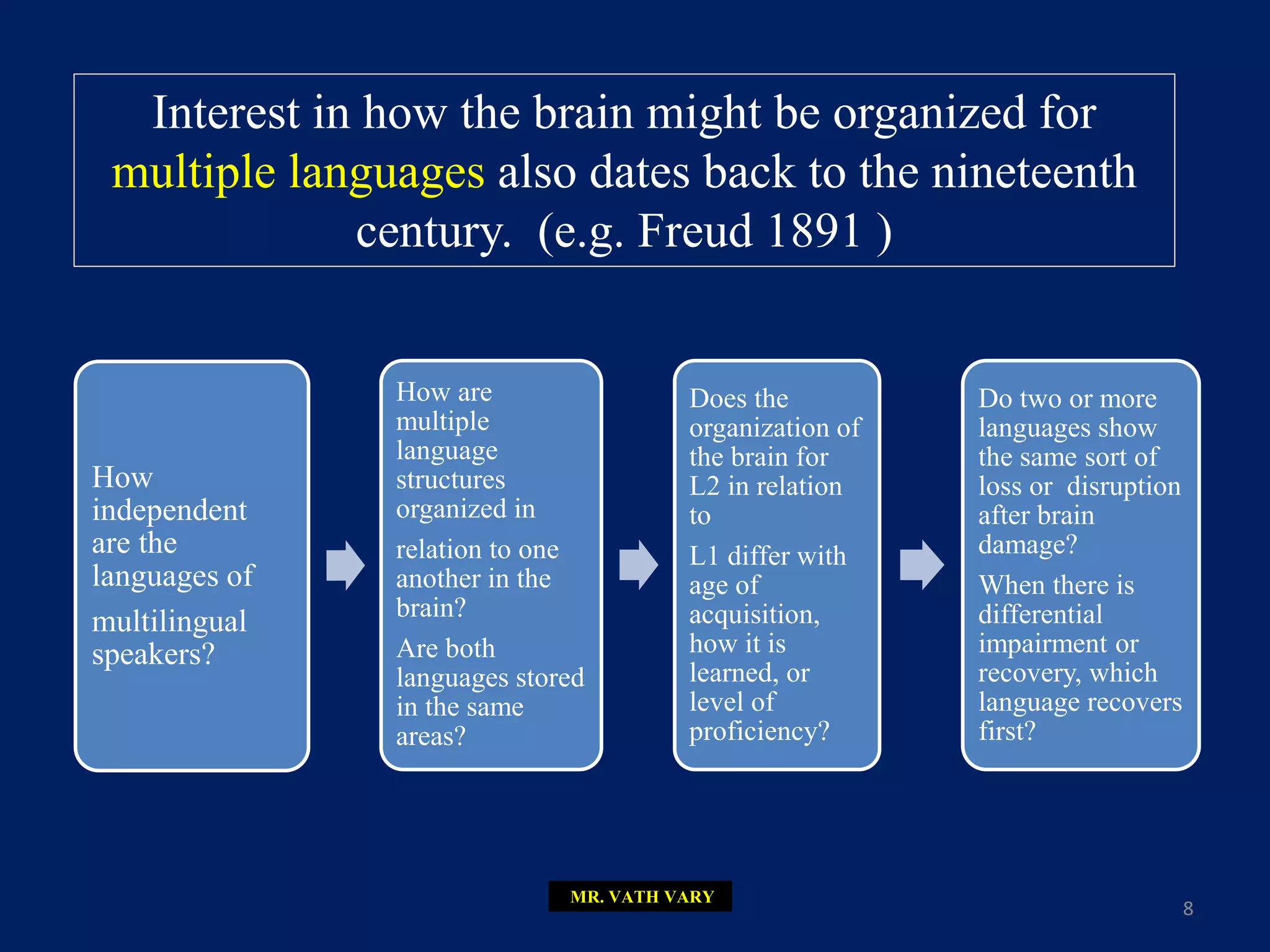 Interest in how the brain might be organized for multiple languages also dates back to the nineteenth century. (e.g. Freud 1891 )

How independent are the languages of

multilingual speakers?

How are multiple language structures organized in

relation to one another in the brain?

Are both languages stored in the same areas?

Does the organization of the brain for L2 in relation to

L1 differ with age of acquisition, how it is learned, or level of proficiency?

Do two or more languages show the same sort of loss or disruption after brain damage?

When there is differential impairment or recovery, which language recovers first?

MR. VATH VARY

8